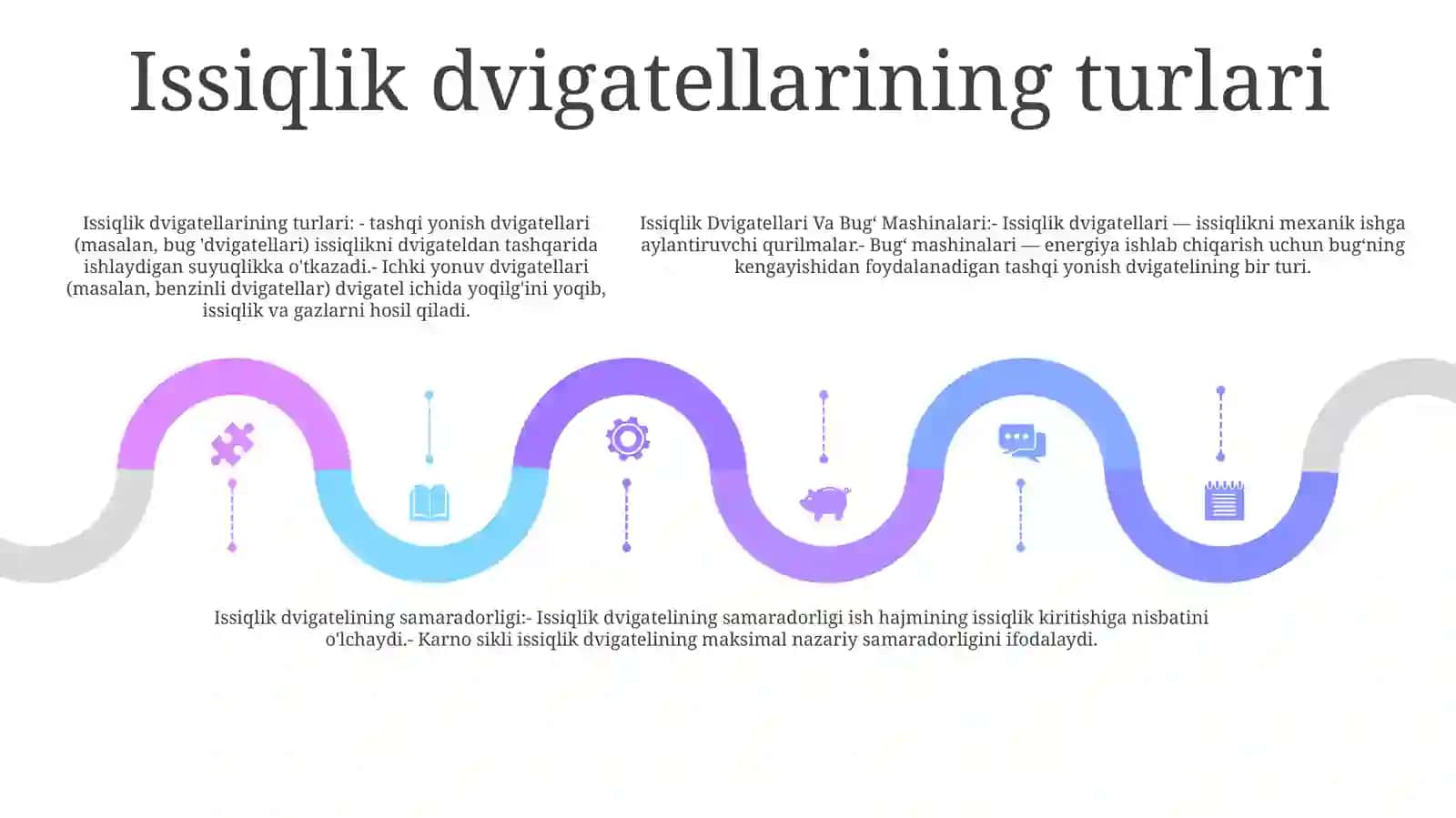 Issiqlik dvigatellarining turlari

Issiqlik dvigatellarining turlari: - tashqi yonish dvigatellari (masalan, bug 'dvigatellari) issiqlikni dvigateldan tashqarida ishlaydigan suyuqlikka o'tkazadi.- Ichki yonuv dvigatellari (masalan, benzinli dvigatellar) dvigatel ichida yoqilg'ini yoqib, issiqlik va gazlarni hosil qiladi.

Issiqlik Dvigatellari Va Bug‘ Mashinalari:- Issiqlik dvigatellari — issiqlikni mexanik ishga aylantiruvchi qurilmalar.- Bug‘ mashinalari — energiya ishlab chiqarish uchun bug‘ning kengayishidan foydalanadigan tashqi yonish dvigatelining bir turi.

Issiqlik dvigatelining samaradorligi:- Issiqlik dvigatelining samaradorligi ish hajmining issiqlik kiritishiga nisbatini o'lchaydi.- Karno sikli issiqlik dvigatelining maksimal nazariy samaradorligini ifodalaydi.